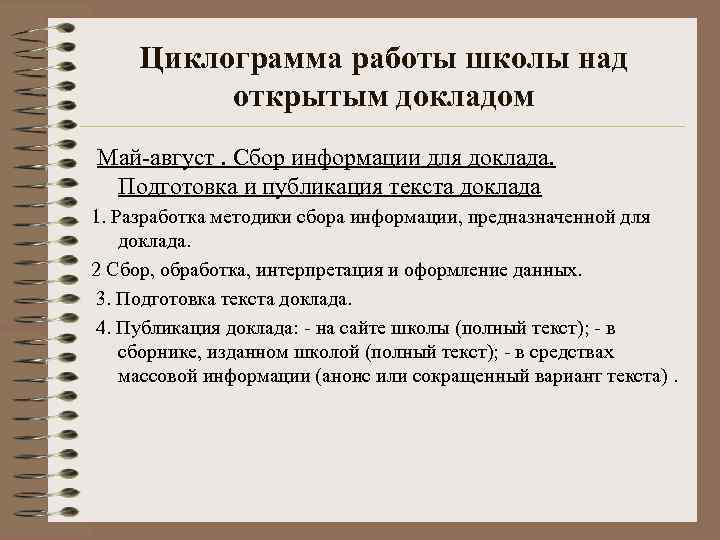 Циклограмма работы школы над открытым докладом

Май-август . Сбор информации для доклада. Подготовка и публикация текста доклада

1. Разработка методики сбора информации, предназначенной для доклада.

2 Сбор, обработка, интерпретация и оформление данных.

3. Подготовка текста доклада.

4. Публикация доклада: - на сайте школы (полный текст); - в сборнике, изданном школой (полный текст); - в средствах массовой информации (анонс или сокращенный вариант текста) .